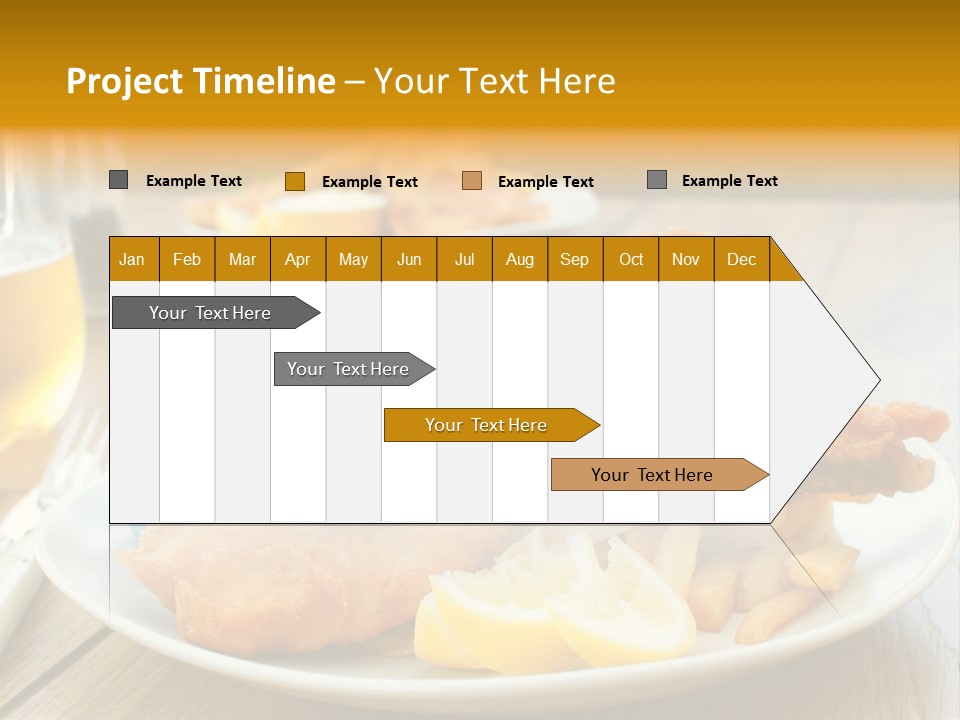 Project Timeline – Your Text Here

Example Text Example Text Example Text Example Text

| Jan | Feb | Mar | Apr | May | Jun | Jul | Aug | Sep | Oct | Nov | Dec |
|---|---|---|---|---|---|---|---|---|---|---|---|

Your Text Here

Your Text Here

Your Text Here

Your Text Here